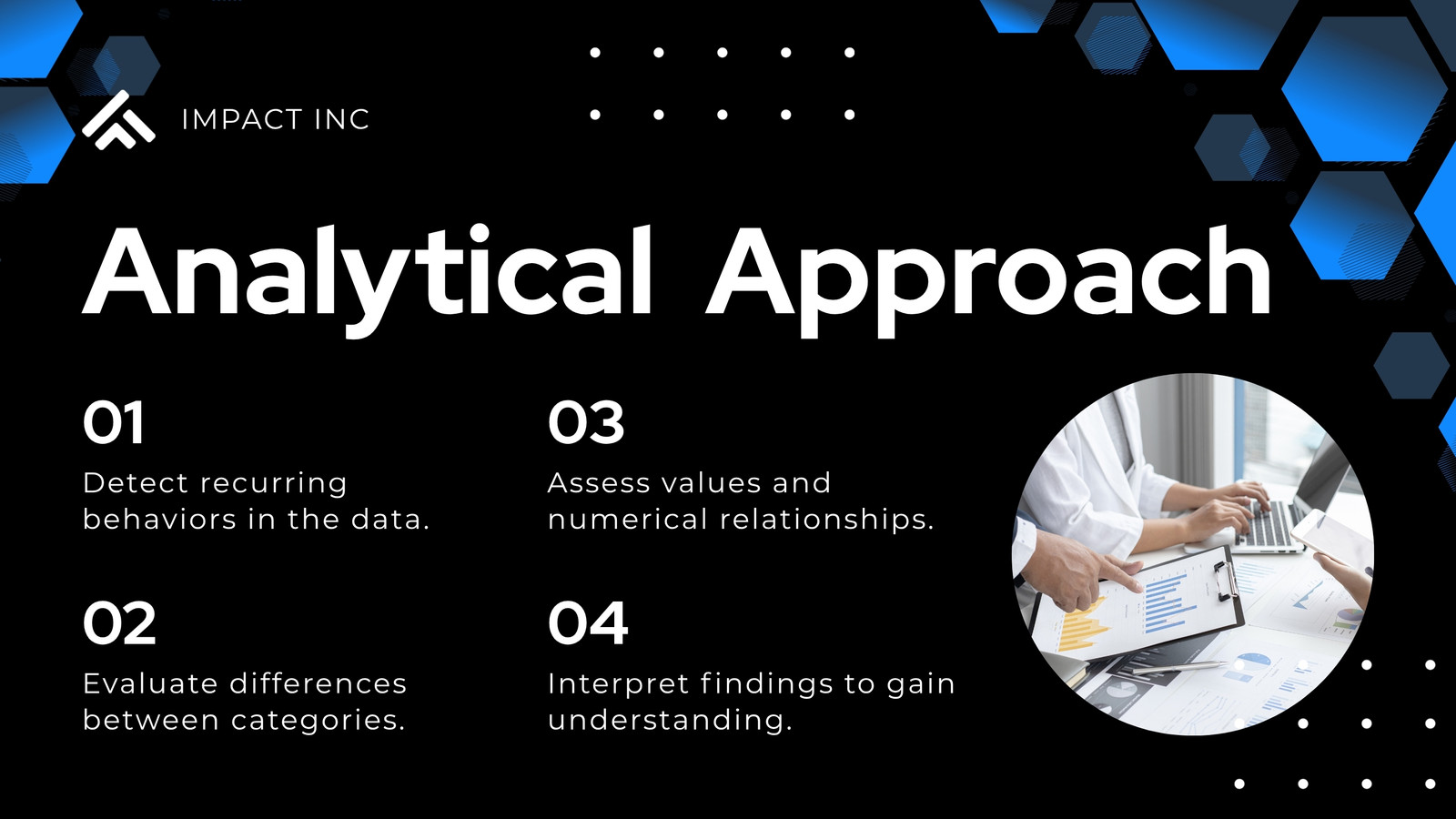 IMPACT INC

Analytical Approach

01

Detect recurring behaviors in the data.

02

Evaluate differences between categories.

03

Assess values and numerical relationships.

04

Interpret findings to gain understanding.